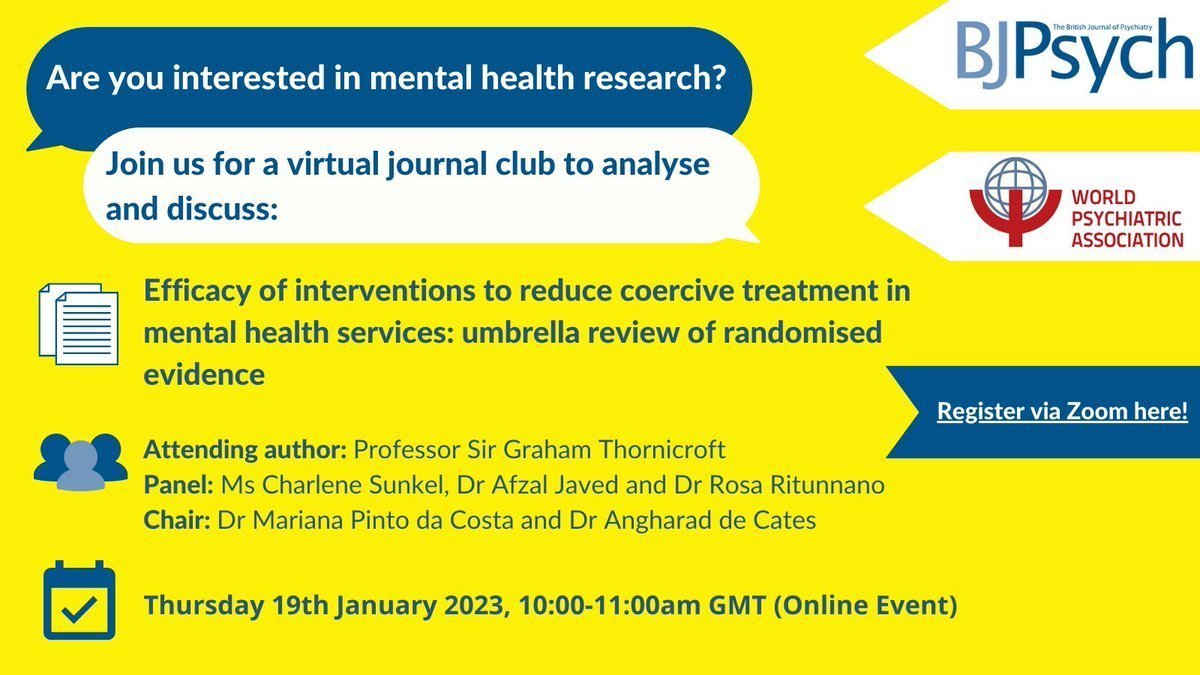 Are you interested in mental health research?

Join us for a virtual journal club to analyse and discuss:

The British Journal of Psychiatry
BJPsych

WORLD PSYCHIATRIC ASSOCIATION

Efficacy of interventions to reduce coercive treatment in mental health services: umbrella review of randomised evidence

Register via Zoom here!

Attending author: Professor Sir Graham Thornicroft
Panel: Ms Charlene Sunkel, Dr Afzal Javed and Dr Rosa Ritunnano
Chair: Dr Mariana Pinto da Costa and Dr Angharad de Cates

Thursday 19th January 2023, 10:00-11:00am GMT (Online Event)